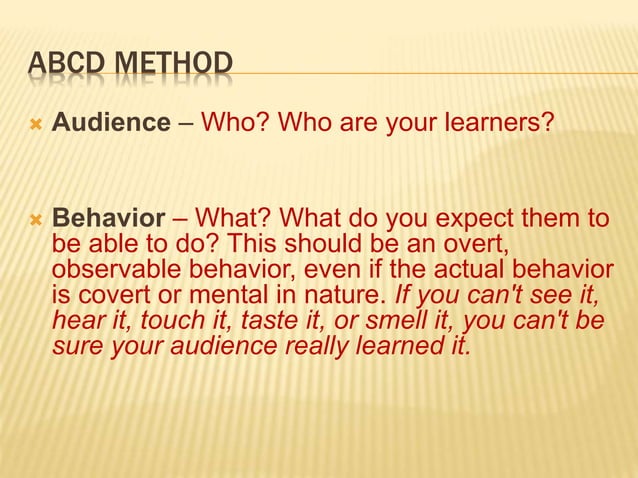 ABCD METHOD

Audience – Who? Who are your learners?

Behavior – What? What do you expect them to be able to do? This should be an overt, observable behavior, even if the actual behavior is covert or mental in nature. If you can't see it, hear it, touch it, taste it, or smell it, you can't be sure your audience really learned it.